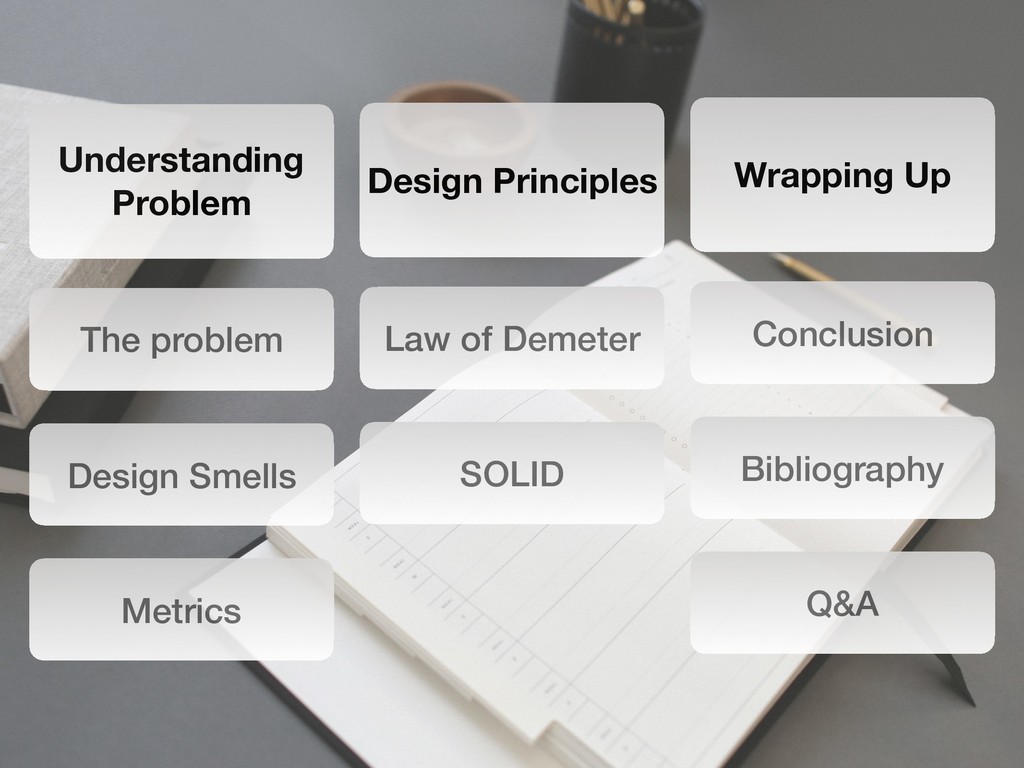 Understanding Problem

The problem

Design Smells

Metrics

Design Principles

Law of Demeter

SOLID

Wrapping Up

Conclusion

Bibliography

Q&A